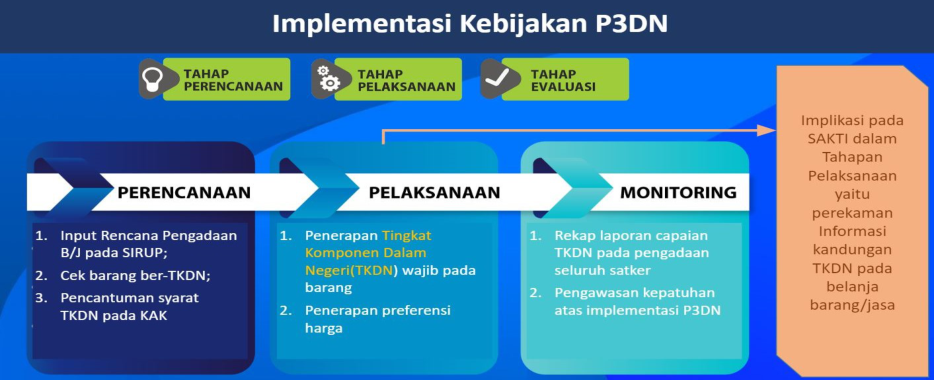 Implementasi Kebijakan P3DN

TAHAP PERENCANAAN

TAHAP PELAKSANAAN

TAHAP EVALUASI

PERENCANAAN

1. Input Rencana Pengadaan B/J pada SIRUP;
2. Cek barang ber-TKDN;
3. Pencantuman syarat TKDN pada KAK

PELAKSANAAN

1. Penerapan Tingkat Komponen Dalam Negeri(TKDN) wajib pada barang
2. Penerapan preferensi harga

MONITORING

1. Rekap laporan capaian TKDN pada pengadaan seluruh satker
2. Pengawasan kepatuhan atas implementasi P3DN

Implikasi pada SAKTI dalam Tahapan Pelaksanaan yaitu perekaman Informasi kandungan TKDN pada belanja barang/jasa